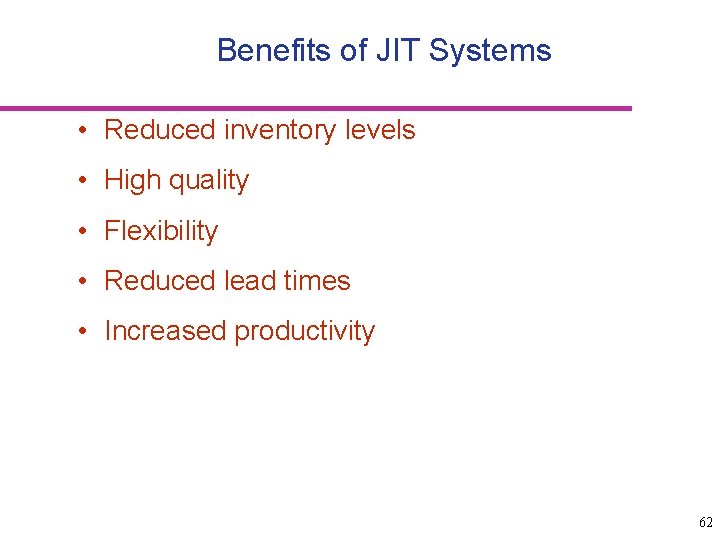 Benefits of JIT Systems

• Reduced inventory levels
• High quality
• Flexibility
• Reduced lead times
• Increased productivity

62